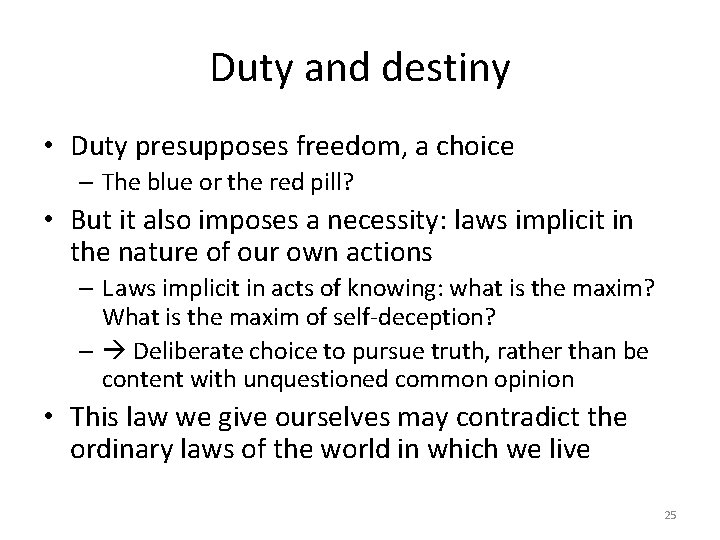 Duty and destiny

• Duty presupposes freedom, a choice
– The blue or the red pill?

• But it also imposes a necessity: laws implicit in the nature of our own actions
– Laws implicit in acts of knowing: what is the maxim? What is the maxim of self-deception?
– → Deliberate choice to pursue truth, rather than be content with unquestioned common opinion

• This law we give ourselves may contradict the ordinary laws of the world in which we live

25